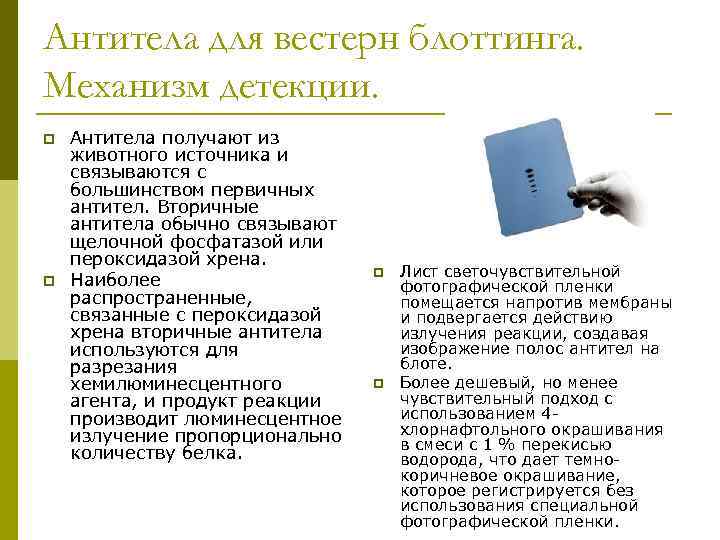 Антитела для вестерн блоттинга. Механизм детекции.

Антитела получают из животного источника и связываются с большинством первичных антител. Вторичные антитела обычно связывают щелочной фосфатазой или пероксидазой хрена.

Наиболее распространенные, связанные с пероксидазой хрена вторичные антитела используются для разрезания хемилюминесцентного агента, и продукт реакции производит люминесцентное излучение пропорционально количеству белка.

Лист светочувствительной фотографической пленки помещается напротив мембраны и подвергается действию излучения реакции, создавая изображение полос антител на блоте.

Более дешевый, но менее чувствительный подход с использованием 4-хлорнафтольного окрашивания в смеси с 1 % перекисью водорода, что дает темно-коричневое окрашивание, которое регистрируется без использования специальной фотографической пленки.